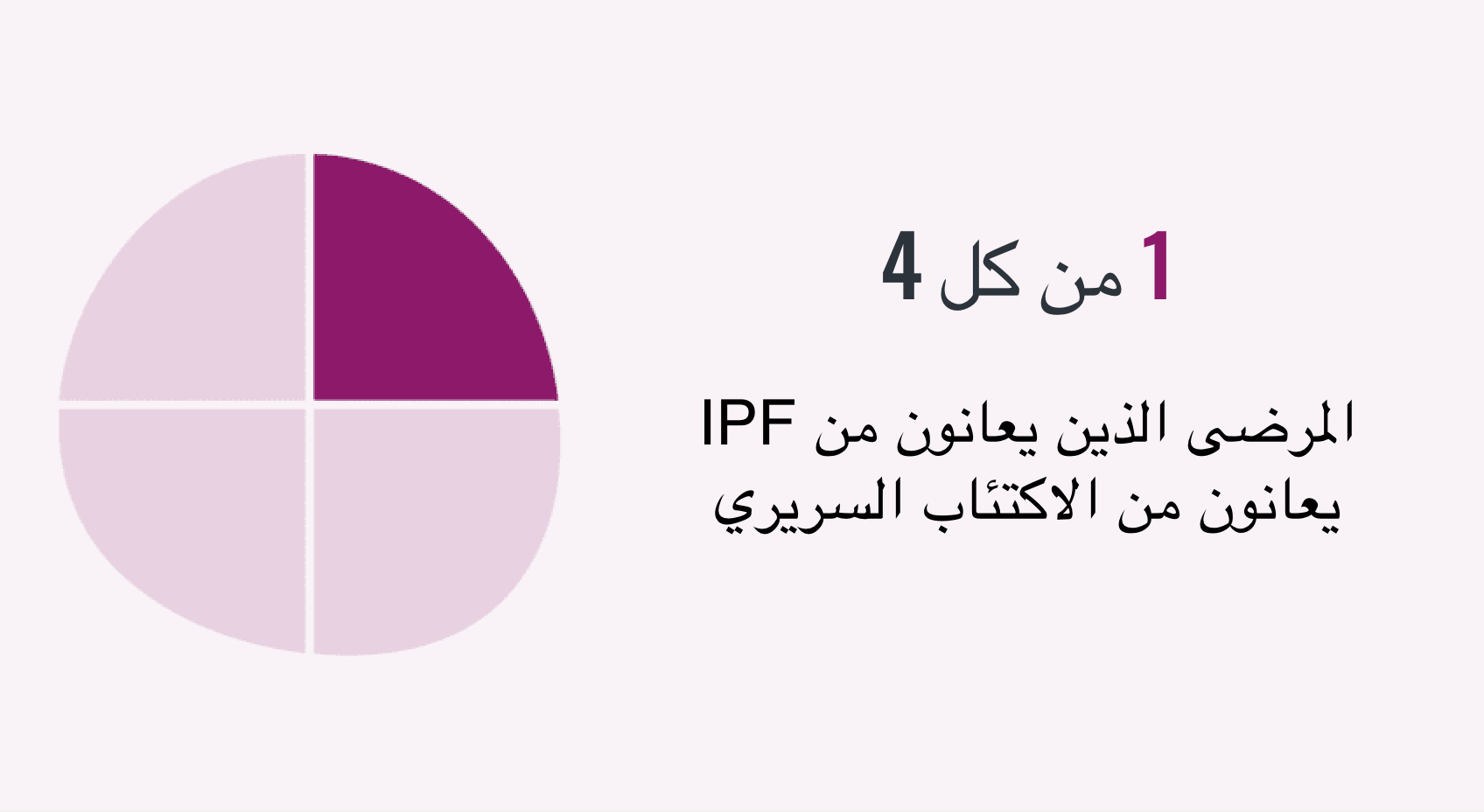 1 من كل 4

المرضى الذين يعانون من IPF يعانون من الاكتئاب السريري